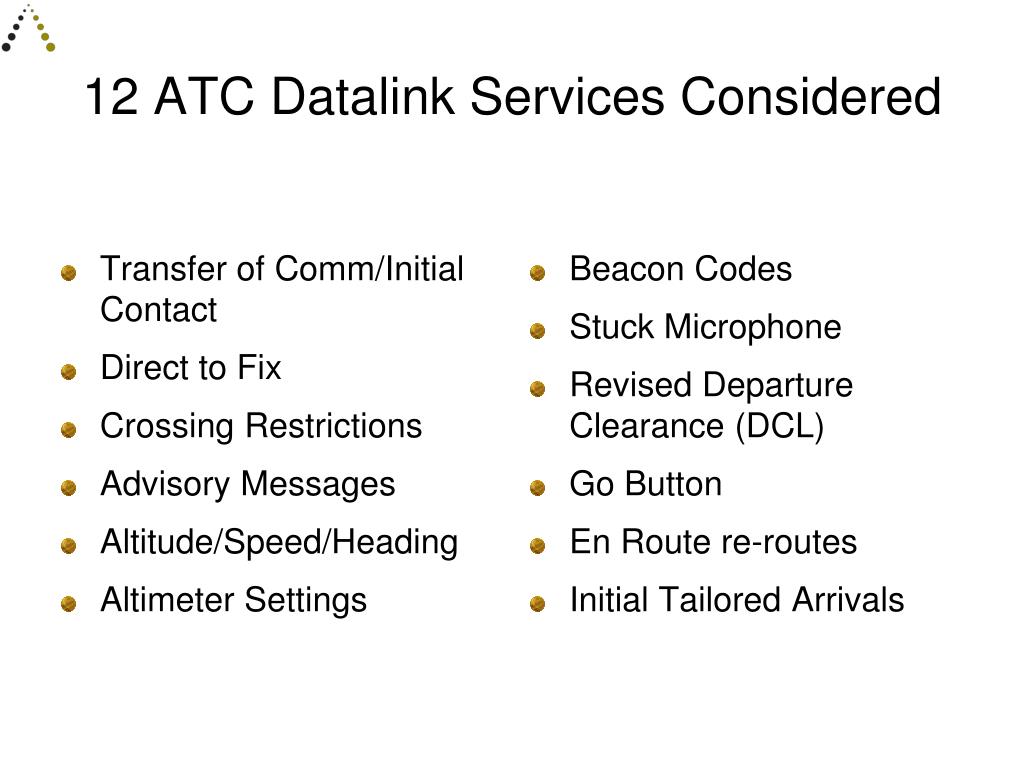 12 ATC Datalink Services Considered

- Transfer of Comm/Initial Contact
- Direct to Fix
- Crossing Restrictions
- Advisory Messages
- Altitude/Speed/Heading
- Altimeter Settings

- Beacon Codes
- Stuck Microphone
- Revised Departure Clearance (DCL)
- Go Button
- En Route re-routes
- Initial Tailored Arrivals